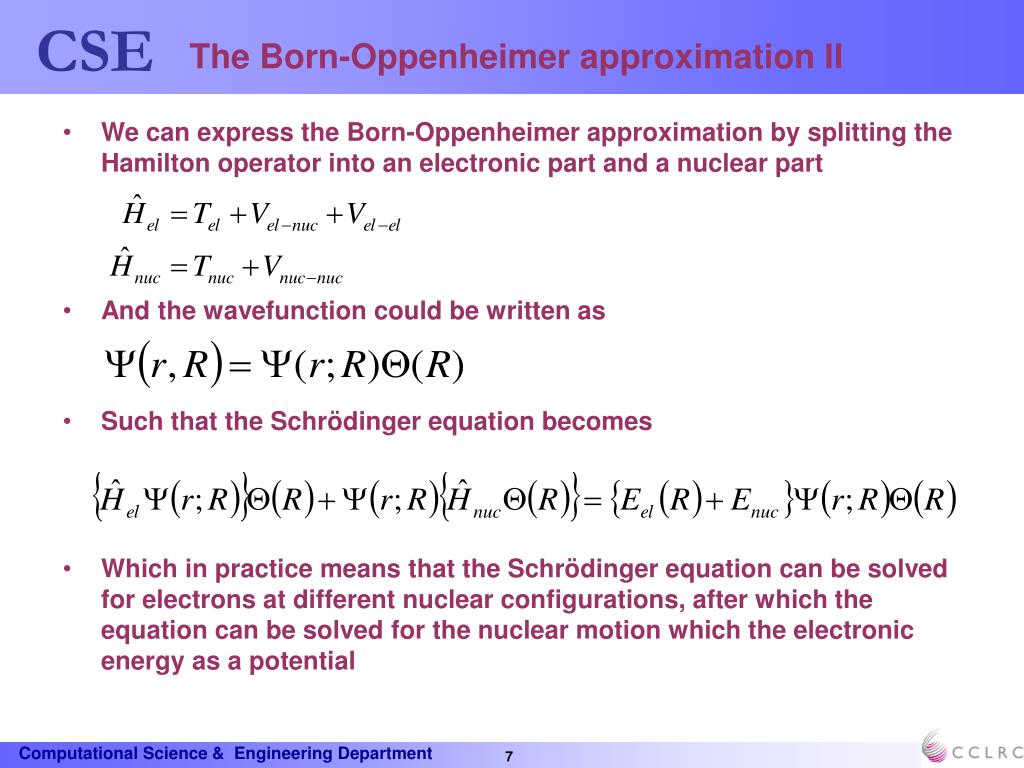 CSE The Born-Oppenheimer approximation II

• We can express the Born-Oppenheimer approximation by splitting the Hamilton operator into an electronic part and a nuclear part

$\hat{H}_{el} = T_{el} + V_{el-nuc} + V_{el-el}$

$\hat{H}_{nuc} = T_{nuc} + V_{nuc-nuc}$

• And the wavefunction could be written as

$\Psi(r,R) = \Psi(r;R)\Theta(R)$

• Such that the Schrödinger equation becomes

$\{\hat{H}_{el}\Psi(r;R)\}\Theta(R) + \Psi(r;R)\{\hat{H}_{nuc}\Theta(R)\} = \{E_{el}(R) + E_{nuc}\}\Psi(r;R)\Theta(R)$

• Which in practice means that the Schrödinger equation can be solved for electrons at different nuclear configurations, after which the equation can be solved for the nuclear motion which the electronic energy as a potential

Computational Science & Engineering Department 7 CCLRC